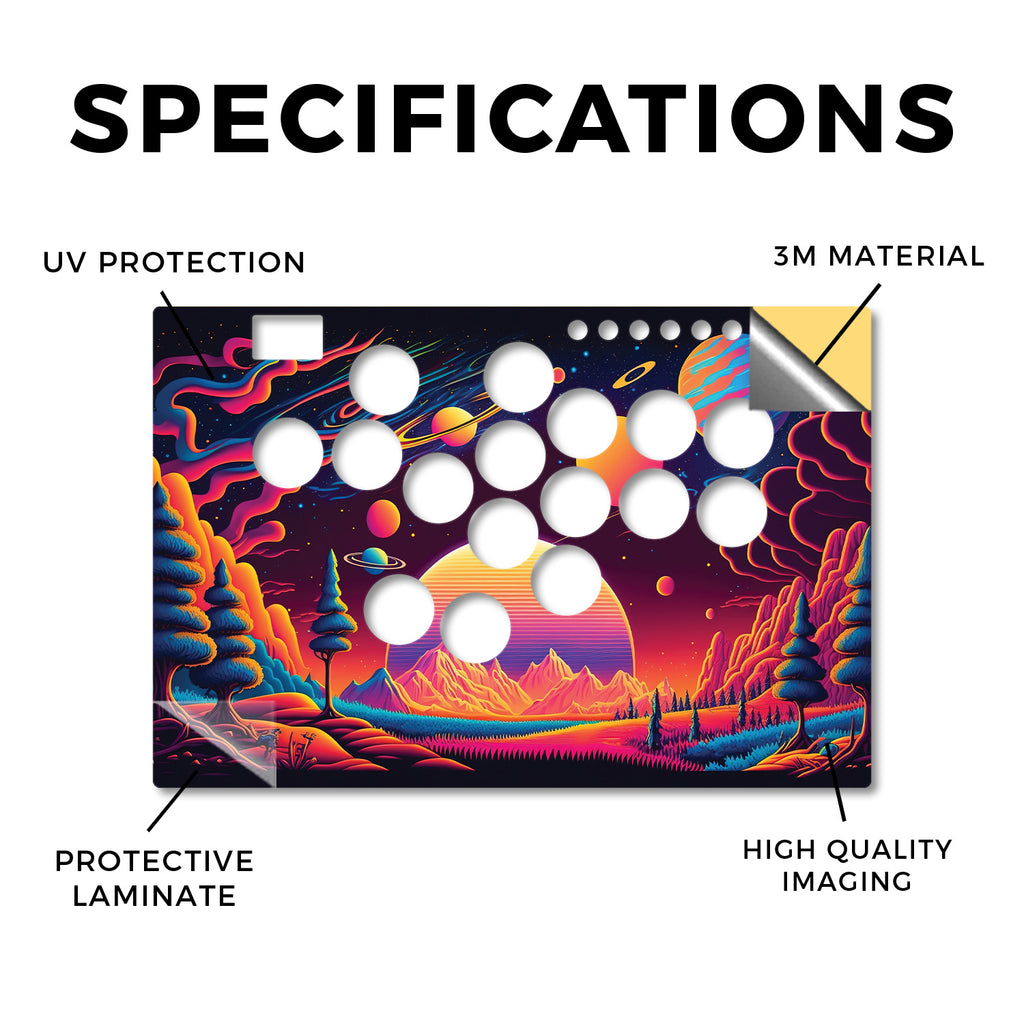 SPECIFICATIONS

UV PROTECTION

3M MATERIAL

PROTECTIVE LAMINATE

HIGH QUALITY IMAGING